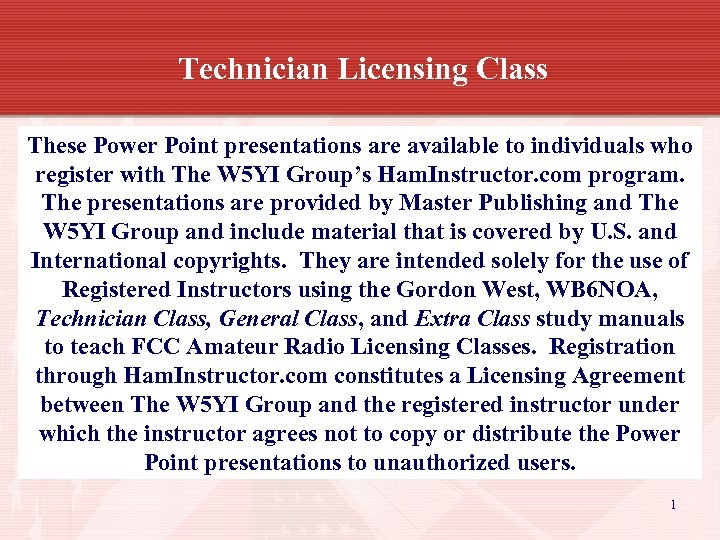 Technician Licensing Class

These Power Point presentations are available to individuals who register with The W5YI Group's HamInstructor.com program. The presentations are provided by Master Publishing and The W5YI Group and include material that is covered by U.S. and International copyrights. They are intended solely for the use of Registered Instructors using the Gordon West, WB6NOA, Technician Class, General Class, and Extra Class study manuals to teach FCC Amateur Radio Licensing Classes. Registration through HamInstructor.com constitutes a Licensing Agreement between The W5YI Group and the registered instructor under which the instructor agrees not to copy or distribute the Power Point presentations to unauthorized users.

1